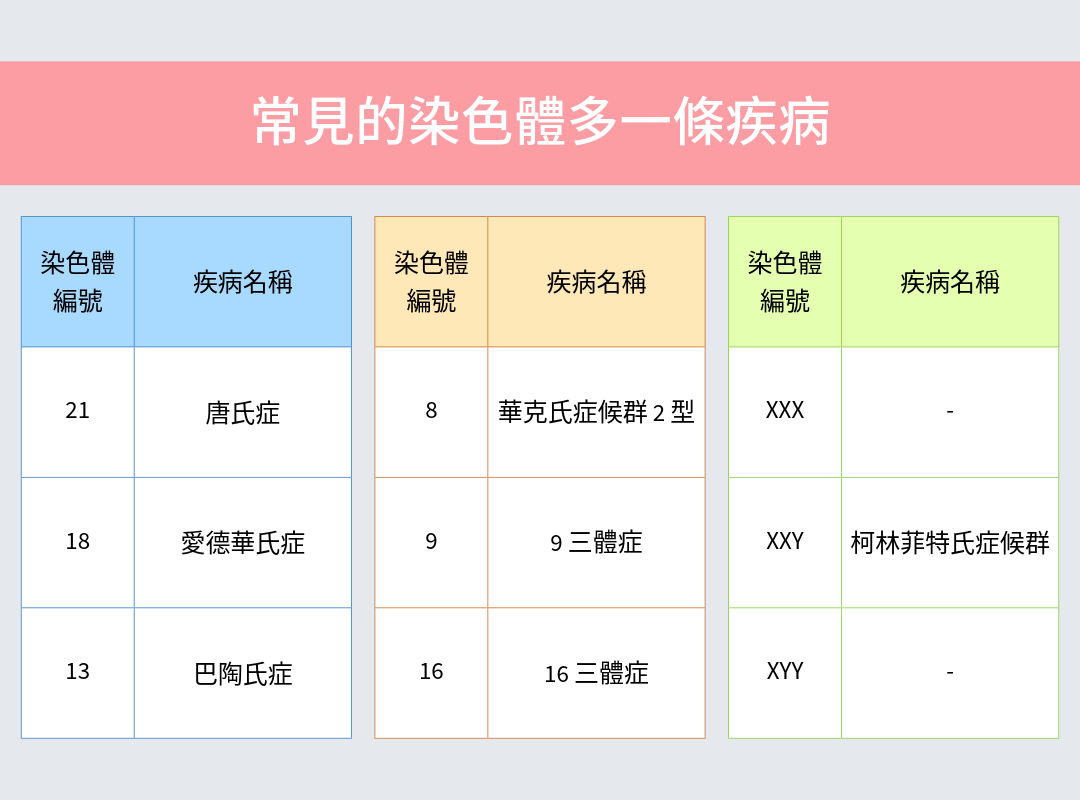 常見的染色體多一條疾病

| 染色體編號 | 疾病名稱 |
|---|---|
| 21 | 唐氏症 |
| 18 | 愛德華氏症 |
| 13 | 巴陶氏症 |

| 染色體編號 | 疾病名稱 |
|---|---|
| 8 | 華克氏症候群 2 型 |
| 9 | 9 三體症 |
| 16 | 16 三體症 |

| 染色體編號 | 疾病名稱 |
|---|---|
| XXX | - |
| XXY | 柯林菲特氏症候群 |
| XYY | - |